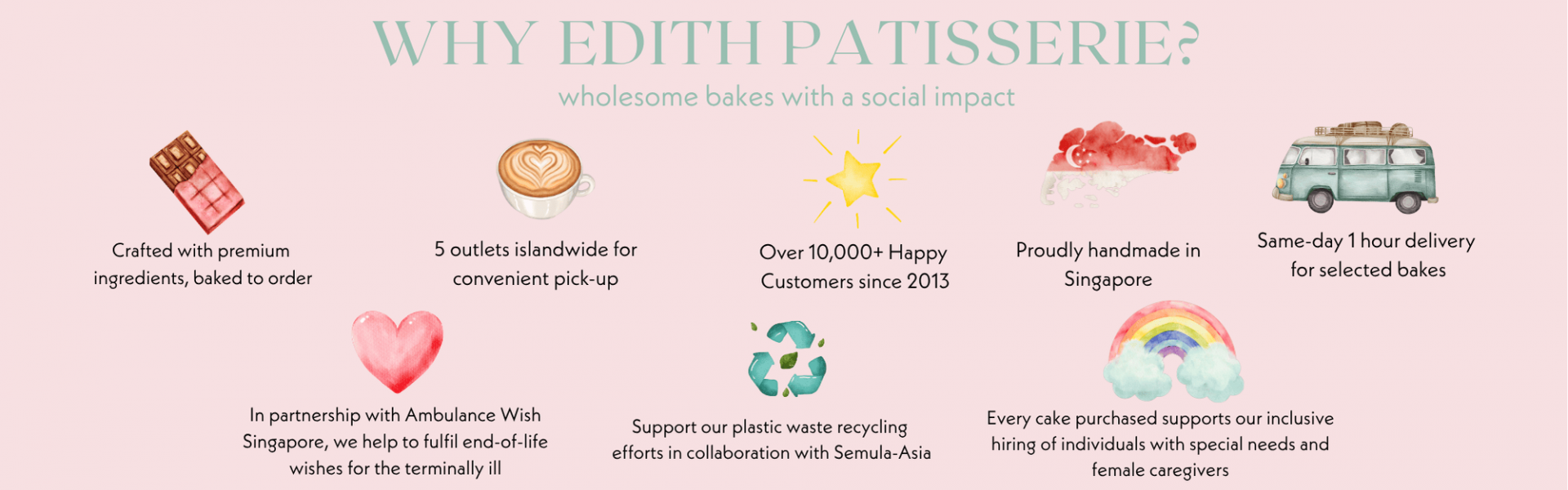 WHY EDITH PATISSERIE?

wholesome bakes with a social impact

Crafted with premium ingredients, baked to order

5 outlets islandwide for convenient pick-up

Over 10,000+ Happy Customers since 2013

Proudly handmade in Singapore

Same-day 1 hour delivery for selected bakes

In partnership with Ambulance Wish Singapore, we help to fulfil end-of-life wishes for the terminally ill

Support our plastic waste recycling efforts in collaboration with Semula-Asia

Every cake purchased supports our inclusive hiring of individuals with special needs and female caregivers